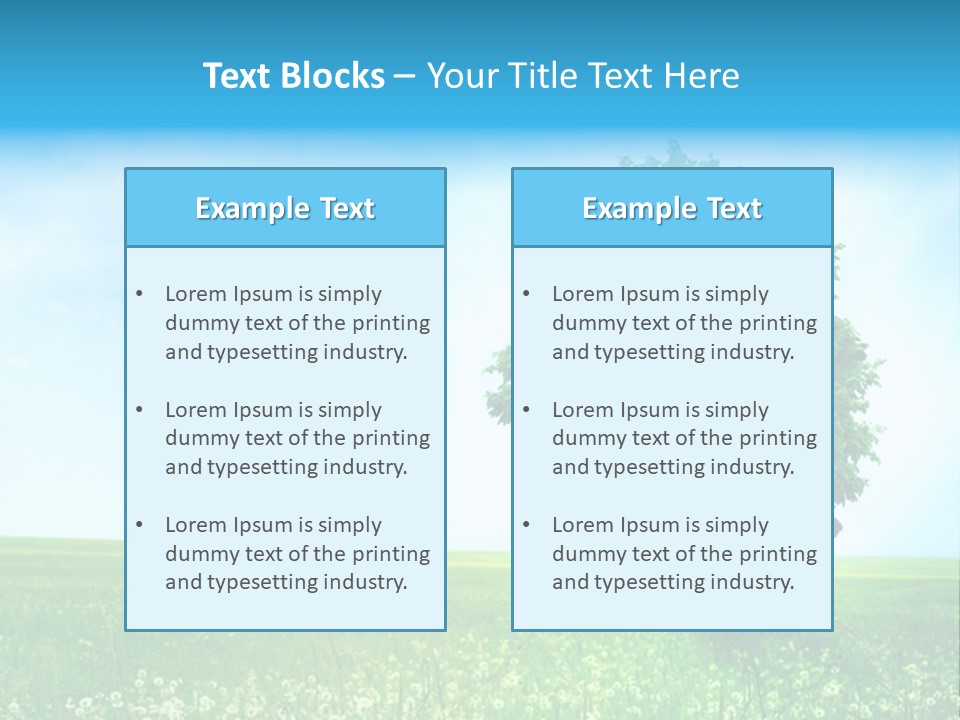 Text Blocks – Your Title Text Here

Example Text

• Lorem Ipsum is simply dummy text of the printing and typesetting industry.

• Lorem Ipsum is simply dummy text of the printing and typesetting industry.

• Lorem Ipsum is simply dummy text of the printing and typesetting industry.

Example Text

• Lorem Ipsum is simply dummy text of the printing and typesetting industry.

• Lorem Ipsum is simply dummy text of the printing and typesetting industry.

• Lorem Ipsum is simply dummy text of the printing and typesetting industry.